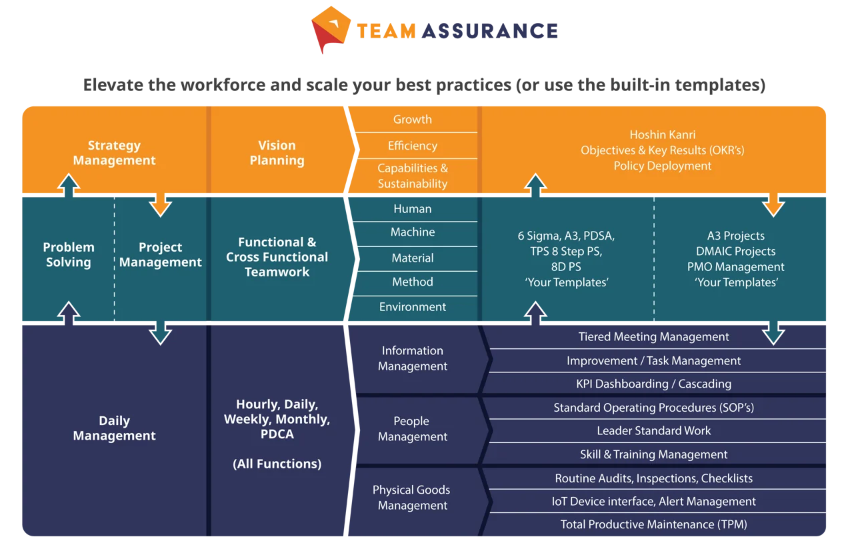 TEAM ASSURANCE

Elevate the workforce and scale your best practices (or use the built-in templates)

Strategy Management

Vision Planning

Growth
Efficiency
Capabilities & Sustainability

Hoshin Kanri
Objectives & Key Results (OKR's)
Policy Deployment

Problem Solving

Project Management

Functional & Cross Functional Teamwork

Human
Machine
Material
Method
Environment

6 Sigma, A3, PDSA, TPS 8 Step PS, 8D PS 'Your Templates'

A3 Projects
DMAIC Projects
PMO Management
'Your Templates'

Daily Management

Hourly, Daily, Weekly, Monthly, PDCA

(All Functions)

Information Management

Tiered Meeting Management
Improvement / Task Management
KPI Dashboarding / Cascading

People Management

Standard Operating Procedures (SOP's)
Leader Standard Work
Skill & Training Management

Physical Goods Management

Routine Audits, Inspections, Checklists
IoT Device interface, Alert Management
Total Productive Maintenance (TPM)